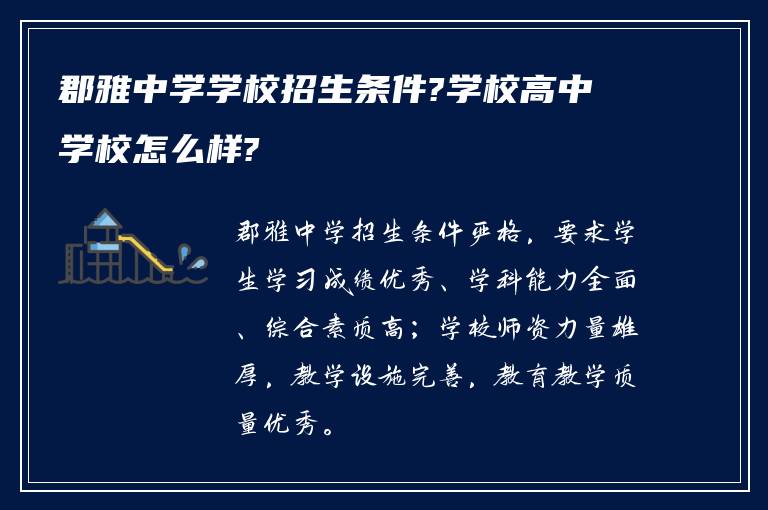 郡雅中学学校招生条件?学校高中学校怎么样?

郡雅中学招生条件严格，要求学生学习成绩优秀、学科能力全面、综合素质高；学校师资力量雄厚，教学设施完善，教育教学质量优秀。